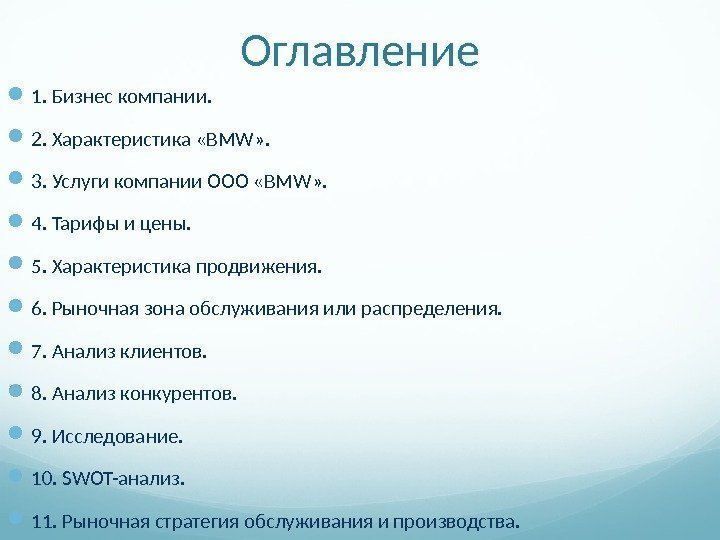 Оглавление

1. Бизнес компании.

2. Характеристика «BMW».

3. Услуги компании ООО «BMW».

4. Тарифы и цены.

5. Характеристика продвижения.

6. Рыночная зона обслуживания или распределения.

7. Анализ клиентов.

8. Анализ конкурентов.

9. Исследование.

10. SWOT-анализ.

11. Рыночная стратегия обслуживания и производства.